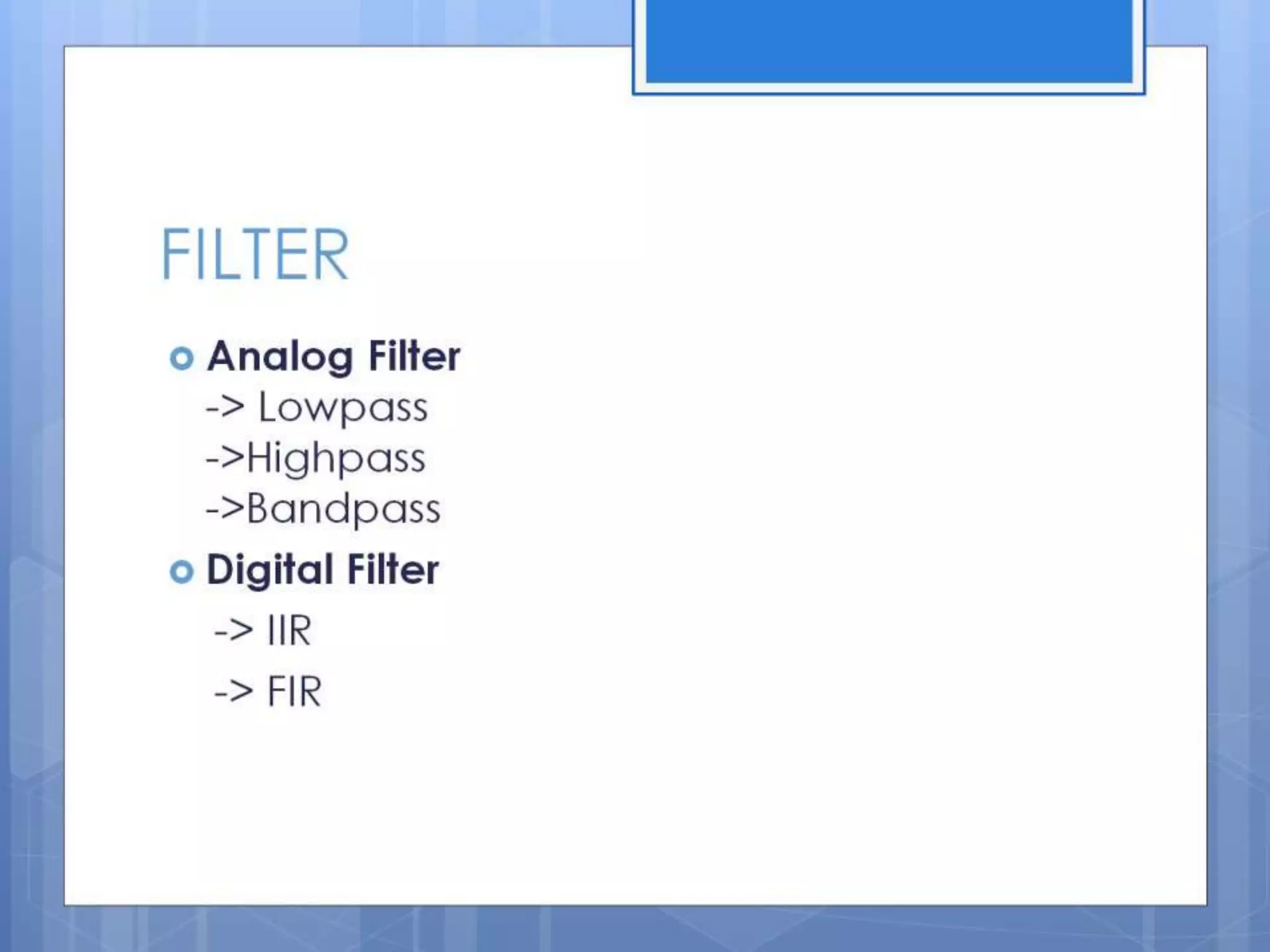 FILTER

Analog Filter
-> Lowpass
->Highpass
->Bandpass

Digital Filter
-> IIR
-> FIR